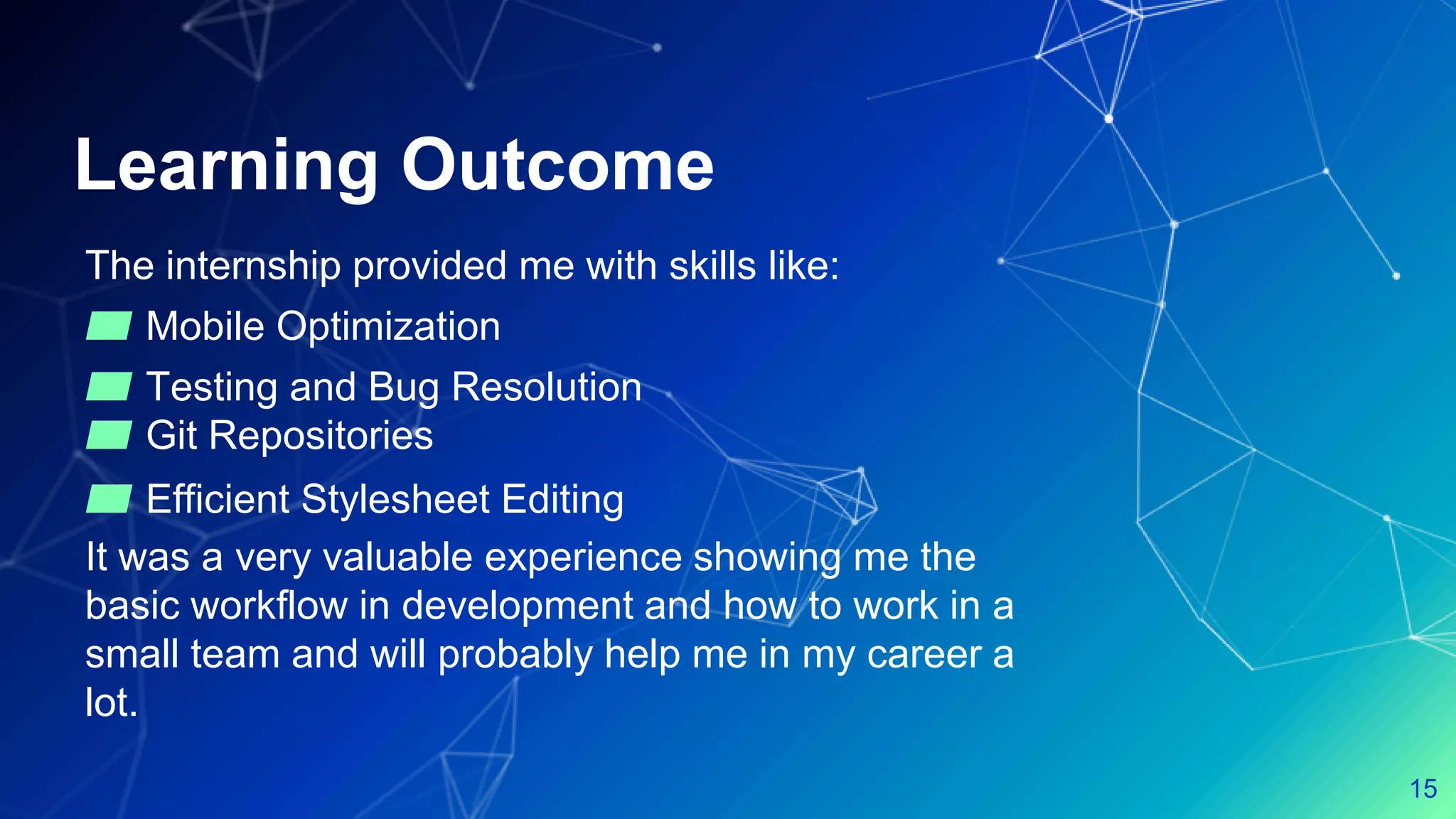 Learning Outcome

The internship provided me with skills like:

- Mobile Optimization
- Testing and Bug Resolution
- Git Repositories
- Efficient Stylesheet Editing

It was a very valuable experience showing me the basic workflow in development and how to work in a small team and will probably help me in my career a lot.

15